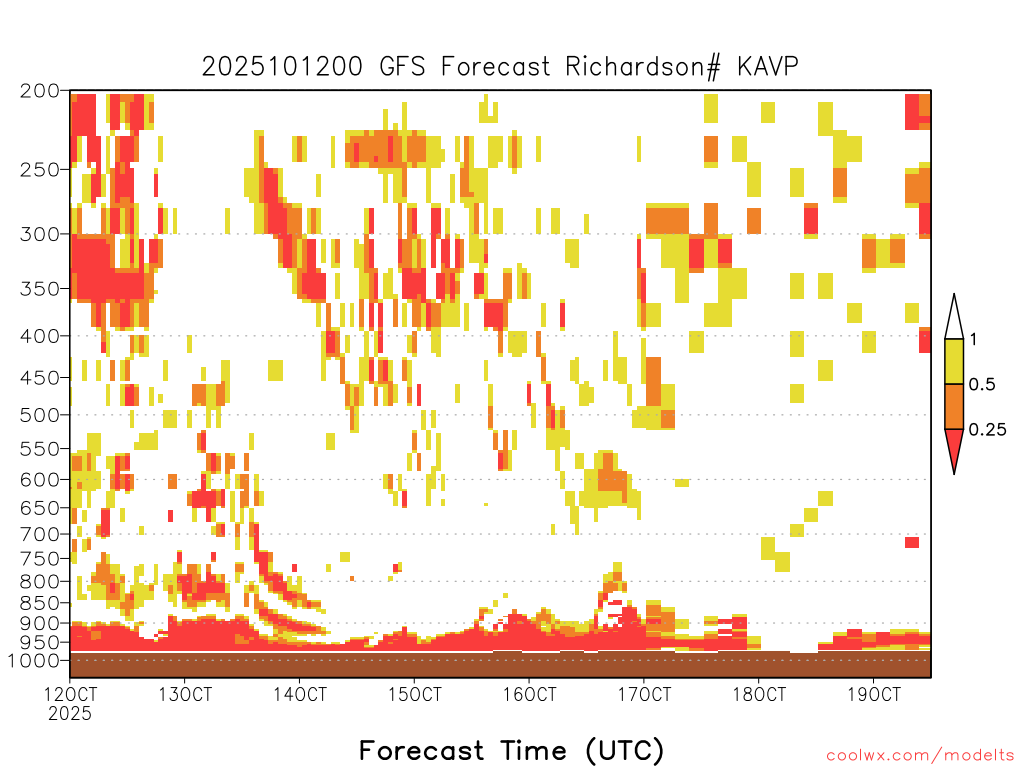 2025101200 GFS Forecast Richardson# KAVP

200
250
300
350
400
450
500
550
600
650
700
750
800
850
900
950
1000

1
0.5
0.25

12OCT
2025
13OCT
14OCT
15OCT
16OCT
17OCT
18OCT
19OCT

Forecast Time (UTC)

coolwx.com/modelts